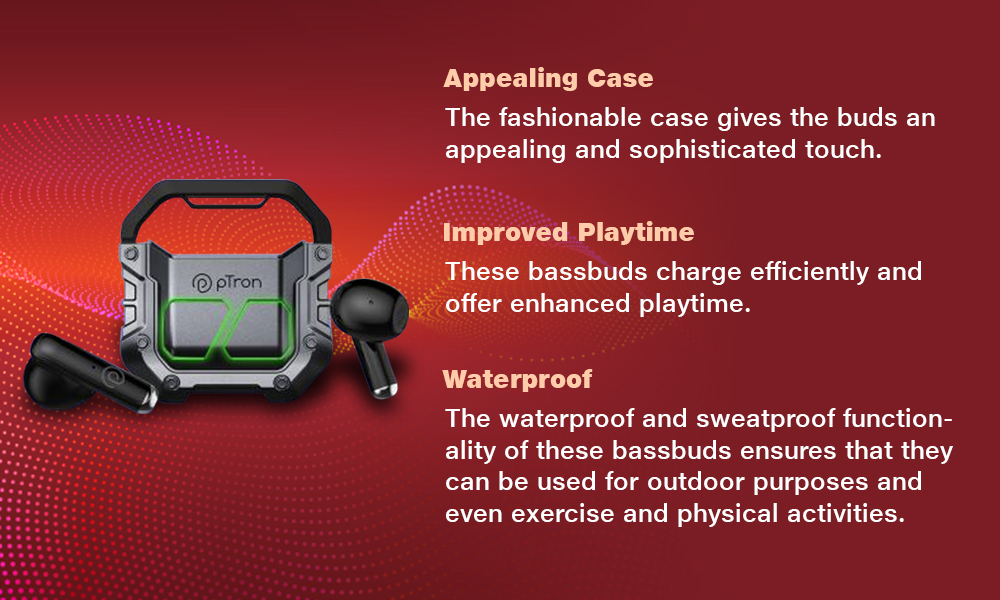 pTron

Appealing Case

The fashionable case gives the buds an appealing and sophisticated touch.

Improved Playtime

These bassbuds charge efficiently and offer enhanced playtime.

Waterproof

The waterproof and sweatproof functionality of these bassbuds ensures that they can be used for outdoor purposes and even exercise and physical activities.